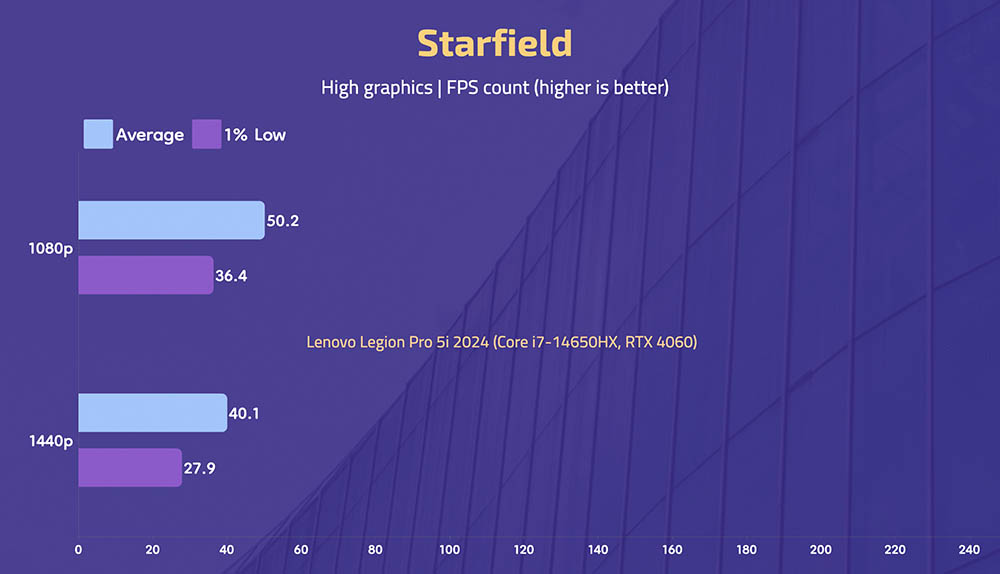 Starfield

High graphics | FPS count (higher is better)

Average 1% Low

1080p
50.2
36.4

Lenovo Legion Pro 5i 2024 (Core i7-14650HX, RTX 4060)

1440p
40.1
27.9

0 20 40 60 80 100 120 140 160 180 200 220 240